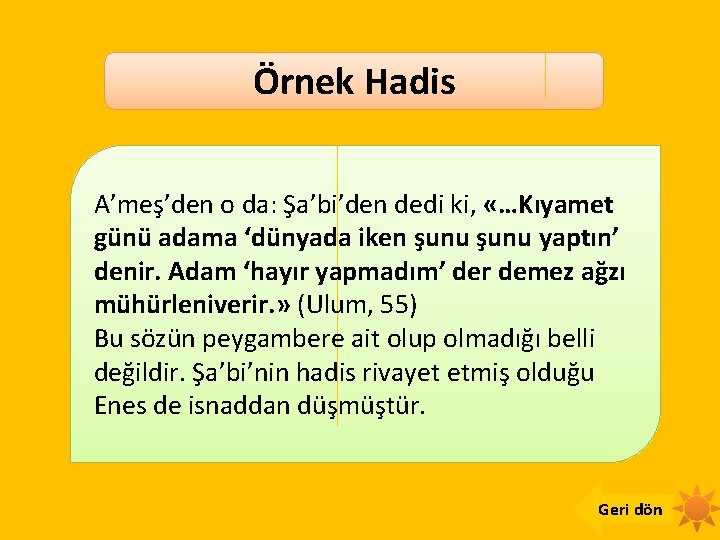 Örnek Hadis

A’meş’den o da: Şa’bi’den dedi ki, «…Kıyamet günü adama ‘dünyada iken şunu şunu yaptın’ denir. Adam ‘hayır yapmadım’ der demez ağzı mühürleniverir.» (Ulum, 55)
Bu sözün peygambere ait olup olmadığı belli değildir. Şa’bi’nin hadis rivayet etmiş olduğu Enes de isnaddan düşmüştür.

Geri dön